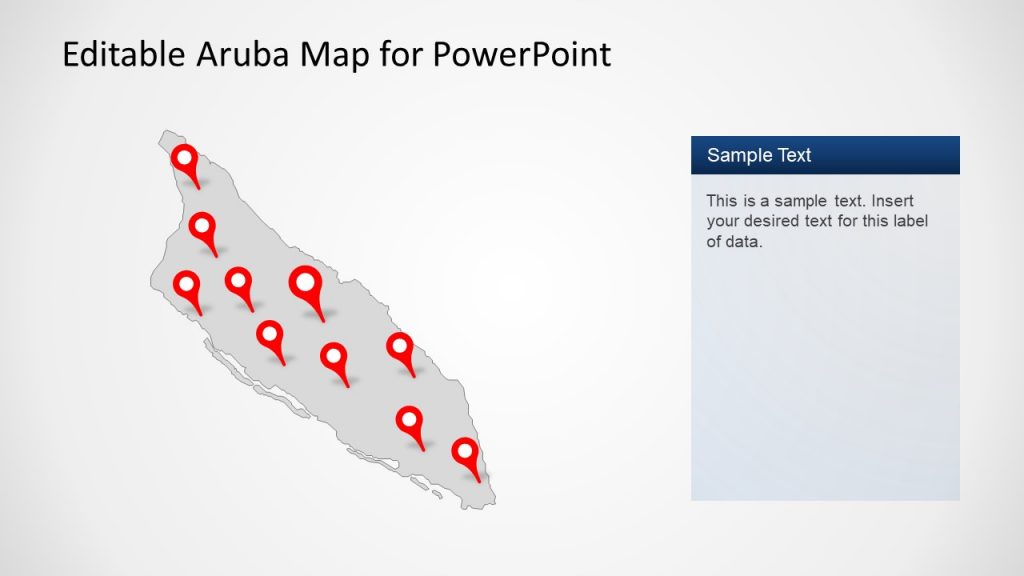 Editable Aruba Map for PowerPoint

Sample Text

This is a sample text. Insert your desired text for this label of data.